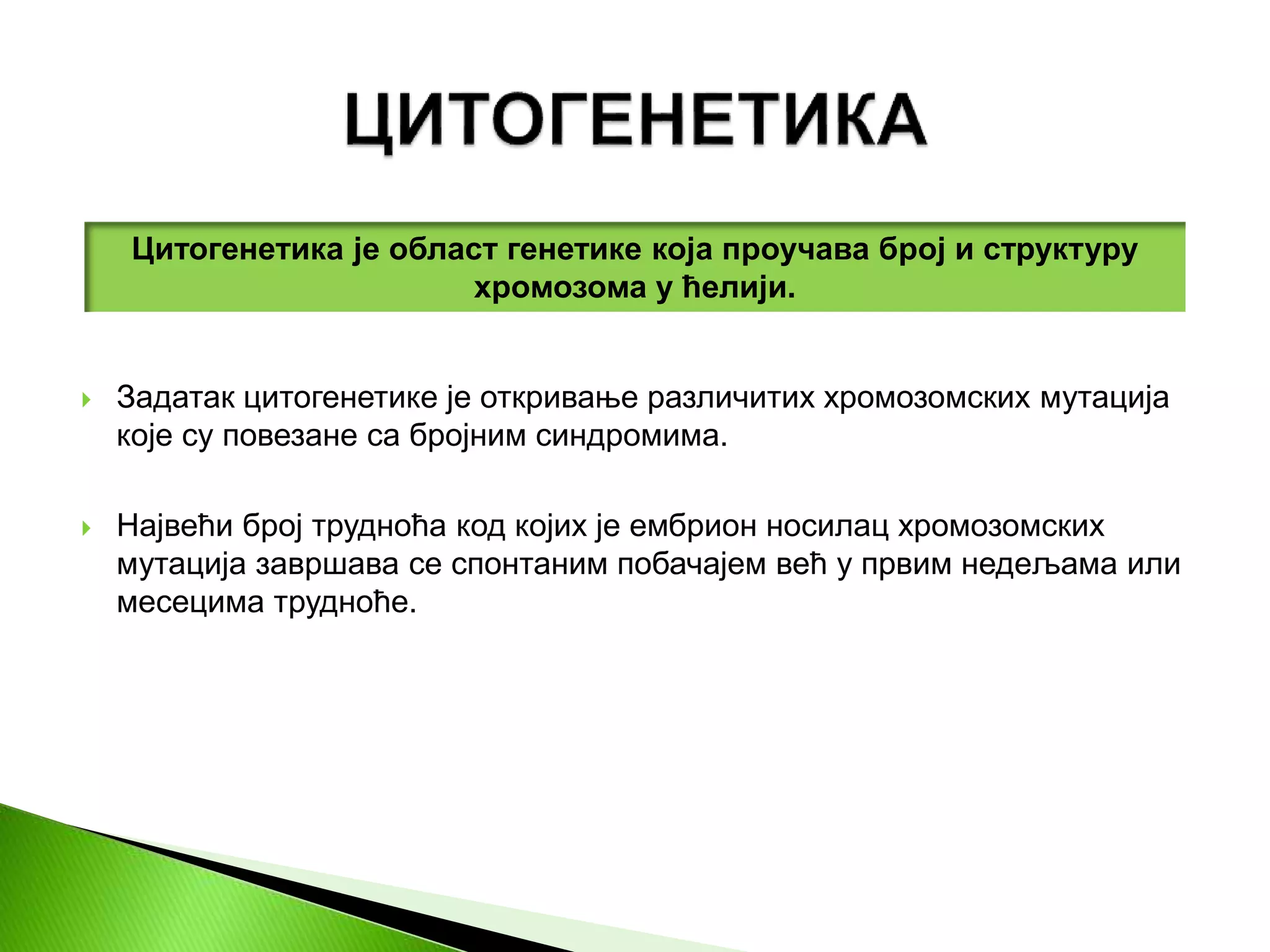 ЦИТОГЕНЕТИКА

Цитогенетика је област генетике која проучава број и структуру хромозома у ћелији.

Задатак цитогенетике је откривање различитих хромозомских мутација које су повезане са бројним синдромима.

Највећи број трудноћа код којих је ембрион носилац хромозомских мутација завршава се спонтаним побачајем већ у првим недељама или месецима трудноће.